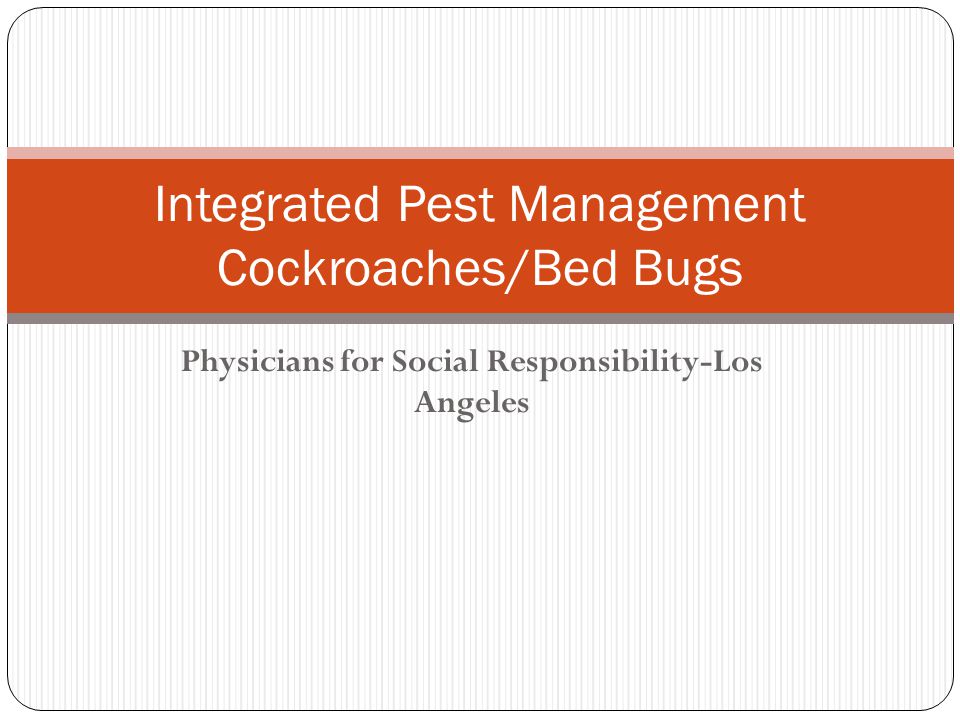 Integrated Pest Management
Cockroaches/Bed Bugs

Physicians for Social Responsibility-Los Angeles